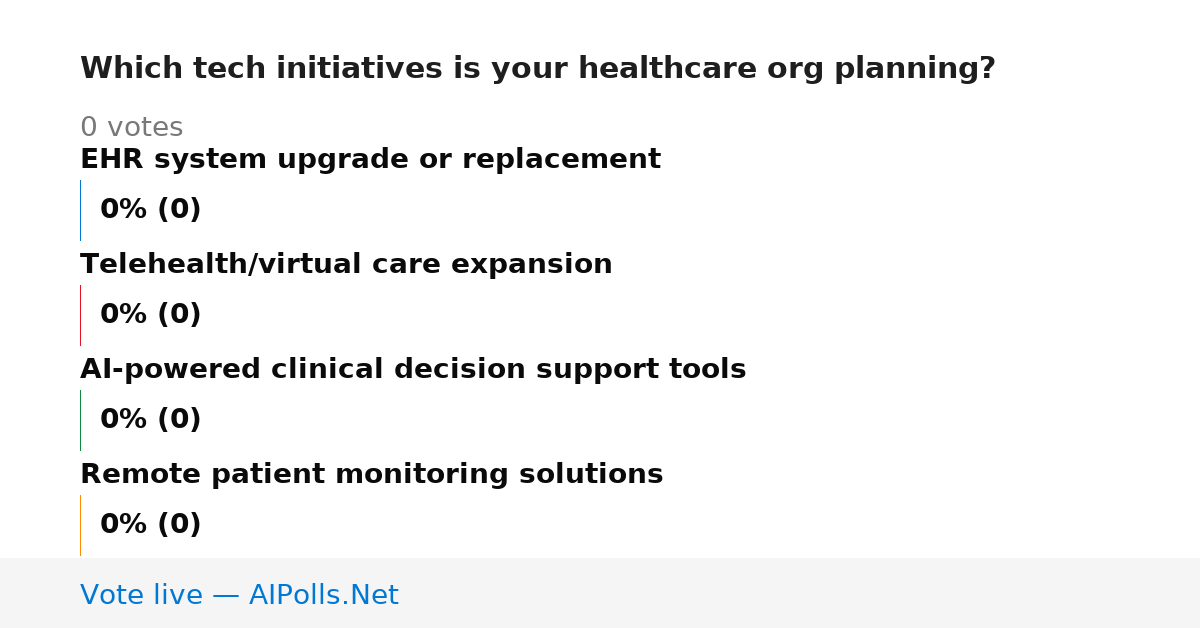 Which tech initiatives is your healthcare org planning?

0 votes

EHR system upgrade or replacement

0% (0)

Telehealth/virtual care expansion

0% (0)

AI-powered clinical decision support tools

0% (0)

Remote patient monitoring solutions

0% (0)

Vote live — AIPolls.Net